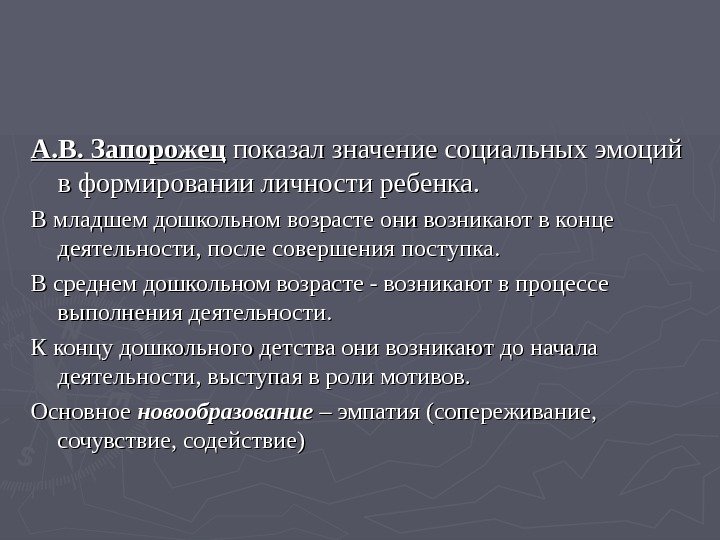 А.В. Запорожец показал значение социальных эмоций в формировании личности ребенка.

В младшем дошкольном возрасте они возникают в конце деятельности, после совершения поступка.

В среднем дошкольном возрасте - возникают в процессе выполнения деятельности.

К концу дошкольного детства они возникают до начала деятельности, выступая в роли мотивов.

Основное новообразование – эмпатия (сопереживание, сочувствие, содействие)